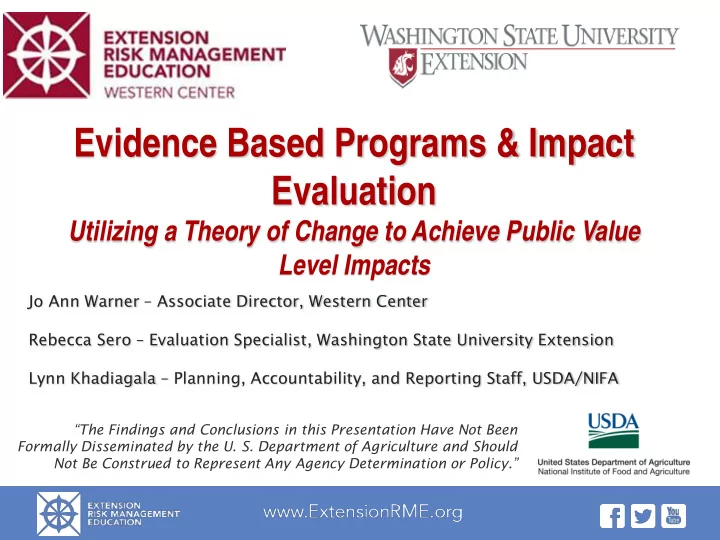 EXTENSION RISK MANAGEMENT EDUCATION
WESTERN CENTER

WASHINGTON STATE UNIVERSITY
EXTENSION

Evidence Based Programs & Impact Evaluation

Utilizing a Theory of Change to Achieve Public Value Level Impacts

Jo Ann Warner – Associate Director, Western Center

Rebecca Sero – Evaluation Specialist, Washington State University Extension

Lynn Khadiagala – Planning, Accountability, and Reporting Staff, USDA/NIFA

"The Findings and Conclusions in this Presentation Have Not Been Formally Disseminated by the U. S. Department of Agriculture and Should Not Be Construed to Represent Any Agency Determination or Policy."

USDA
United States Department of Agriculture
National Institute of Food and Agriculture

EXTENSION RISK MANAGEMENT EDUCATION

www.ExtensionRME.org

You Tube